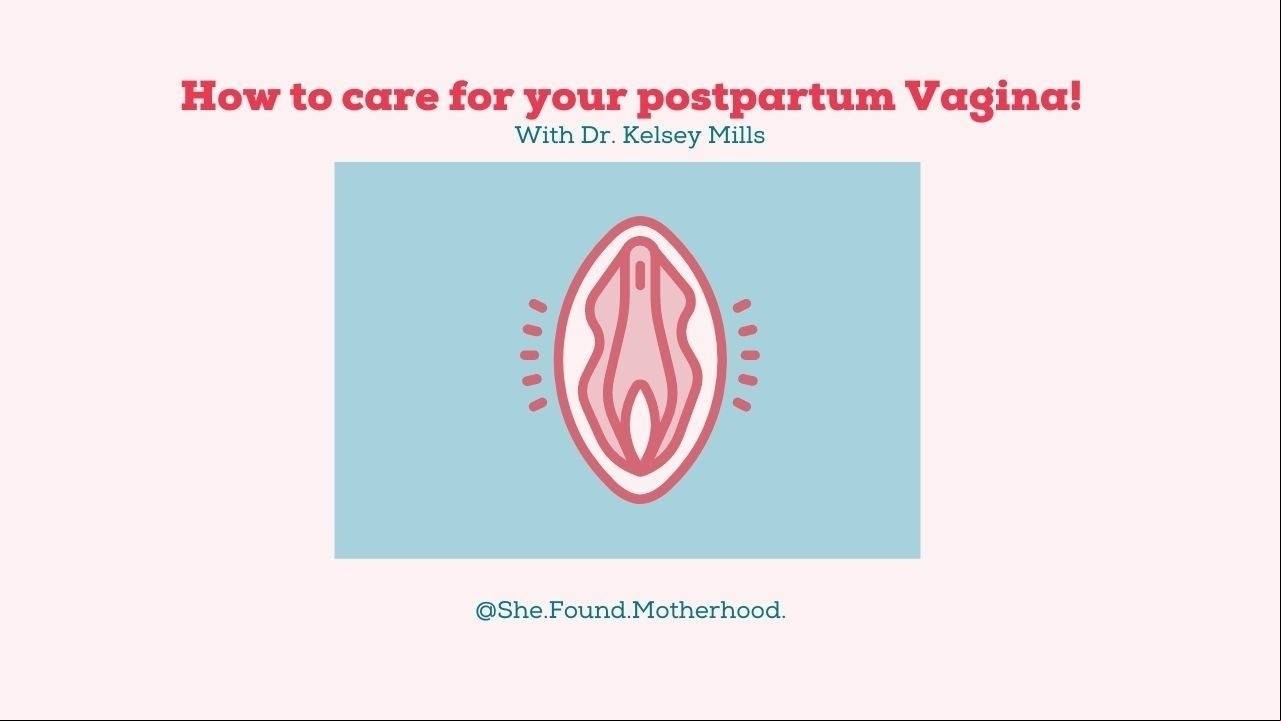 How to care for your postpartum Vagina!
With Dr. Kelsey Mills

@She.Found.Motherhood.